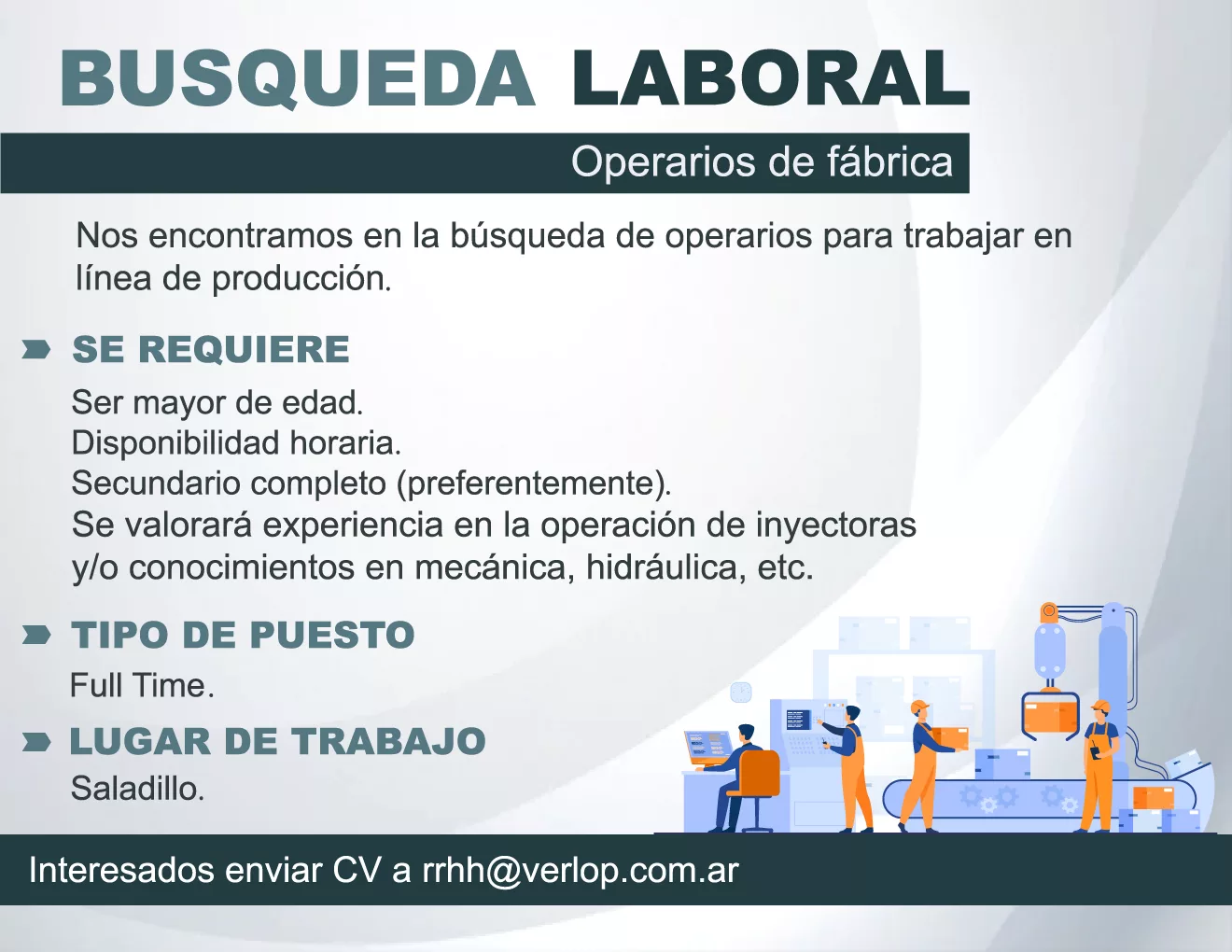 BUSQUEDA LABORAL

Operarios de fábrica

Nos encontramos en la búsqueda de operarios para trabajar en línea de producción.

SE REQUIERE

Ser mayor de edad.
Disponibilidad horaria.
Secundario completo (preferentemente).
Se valorará experiencia en la operación de inyectoras y/o conocimientos en mecánica, hidráulica, etc.

TIPO DE PUESTO

Full Time.

LUGAR DE TRABAJO

Saladillo.

Interesados enviar CV a rrhh@verlop.com.ar